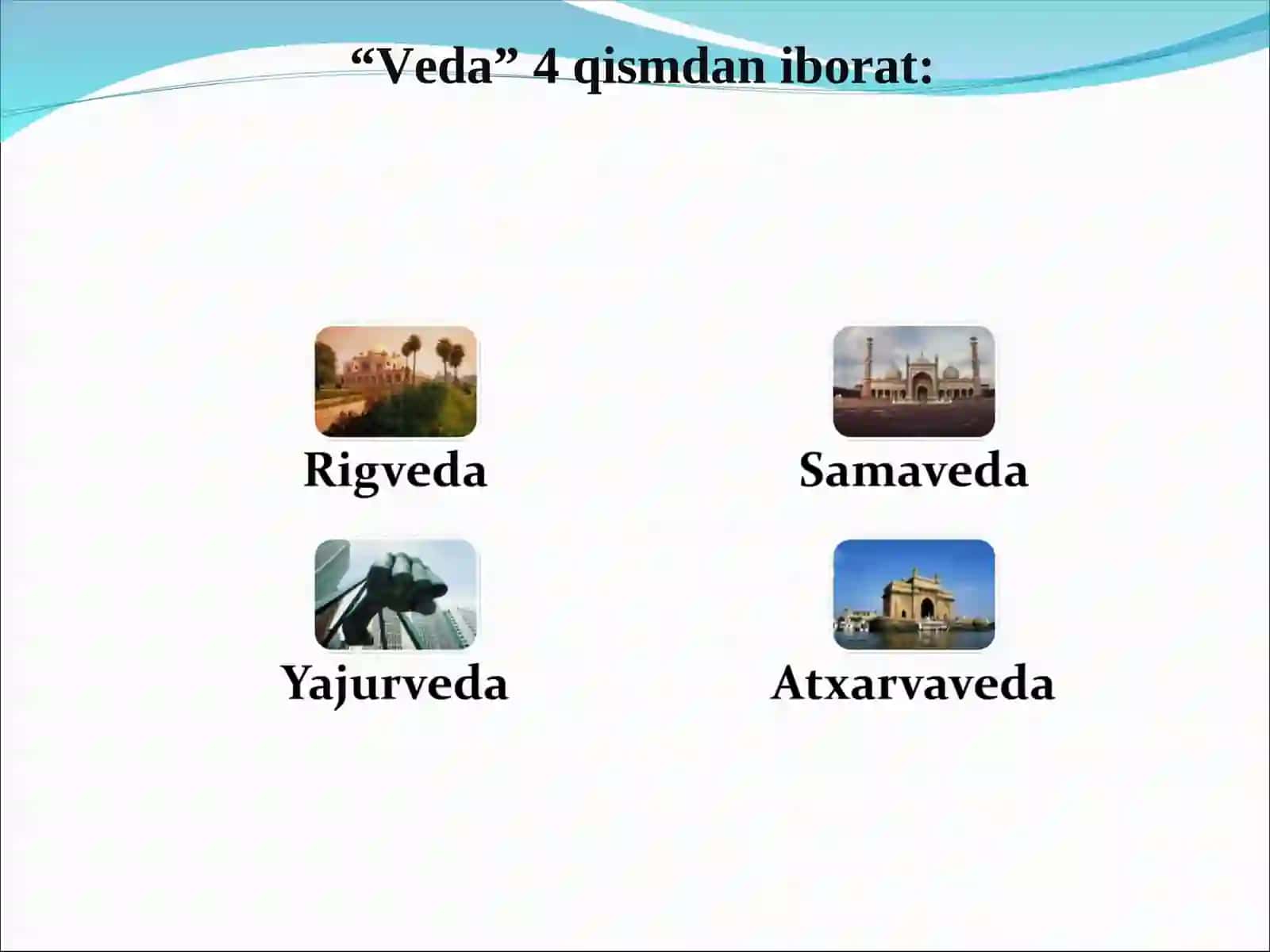 “Veda” 4 qismdan iborat:

Rigveda

Samaveda

Yajurveda

Atxarvaveda